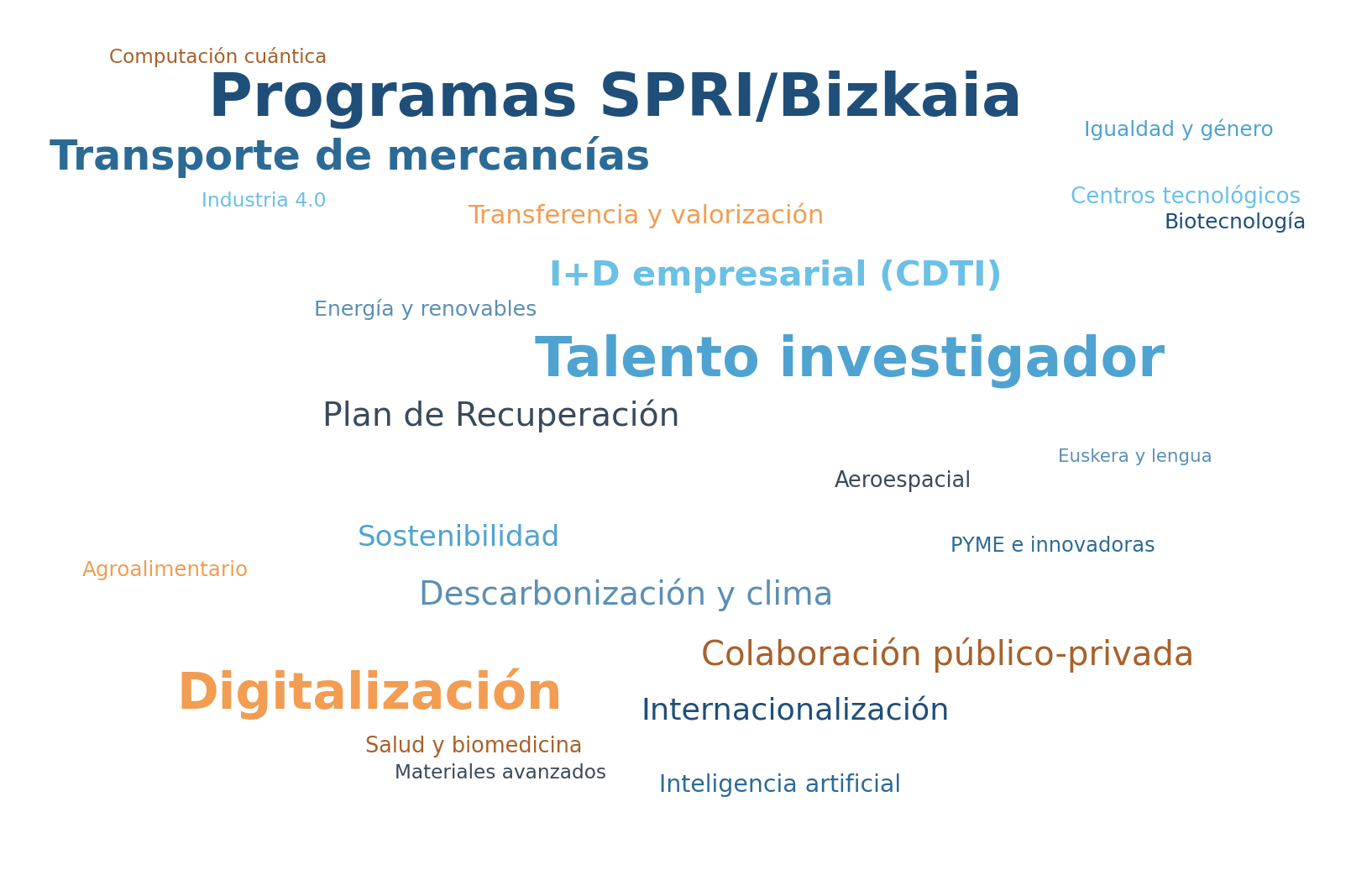 Computación cuántica

Programas SPRI/Bizkaia

Igualdad y género

Transporte de mercancías

Industria 4.0

Transferencia y valorización

Centros tecnológicos

Biotecnología

I+D empresarial (CDTI)

Energía y renovables

Talento investigador

Plan de Recuperación

Euskera y lengua

Aeroespacial

Sostenibilidad

PYME e innovadoras

Agroalimentario

Descarbonización y clima

Colaboración público-privada

Digitalización

Internacionalización

Salud y biomedicina

Materiales avanzados

Inteligencia artificial